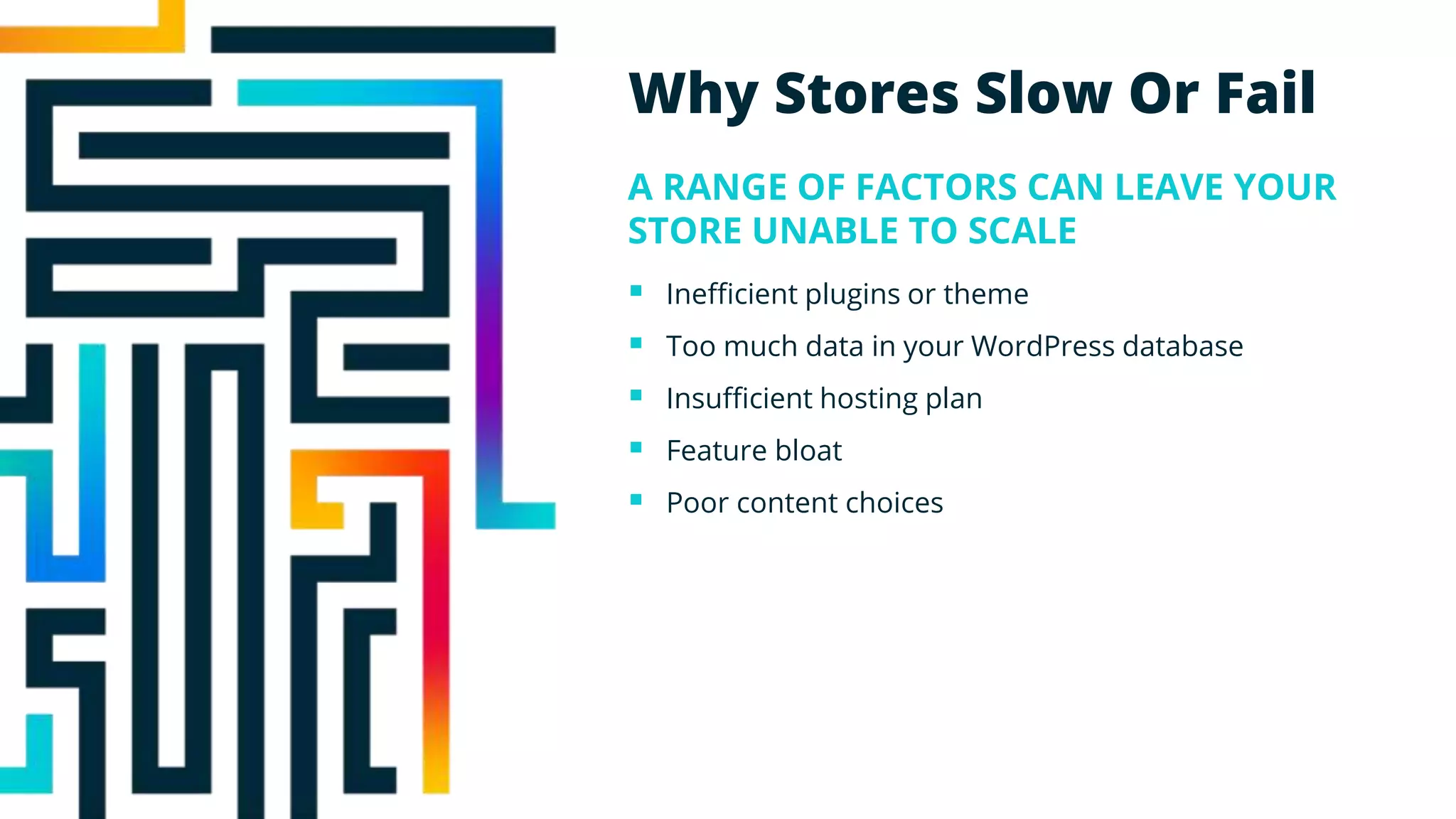 Why Stores Slow Or Fail

A RANGE OF FACTORS CAN LEAVE YOUR STORE UNABLE TO SCALE

- Inefficient plugins or theme
- Too much data in your WordPress database
- Insufficient hosting plan
- Feature bloat
- Poor content choices